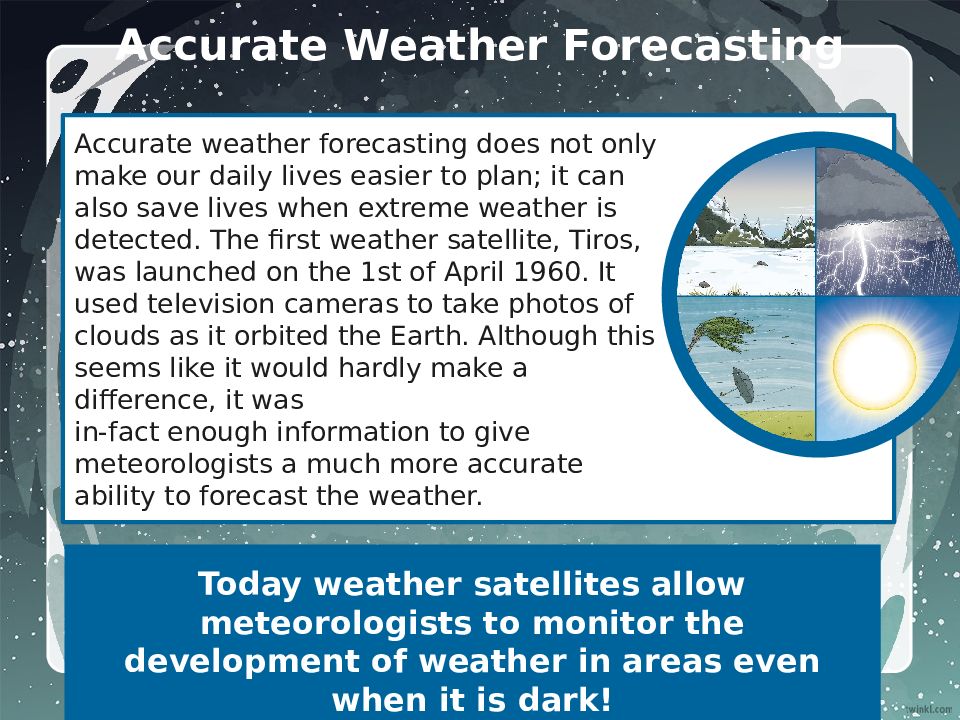 Accurate Weather Forecasting

Accurate weather forecasting does not only make our daily lives easier to plan; it can also save lives when extreme weather is detected. The first weather satellite, Tiros, was launched on the 1st of April 1960. It used television cameras to take photos of clouds as it orbited the Earth. Although this seems like it would hardly make a difference, it was in-fact enough information to give meteorologists a much more accurate ability to forecast the weather.

Today weather satellites allow meteorologists to monitor the development of weather in areas even when it is dark!

twinkl.com